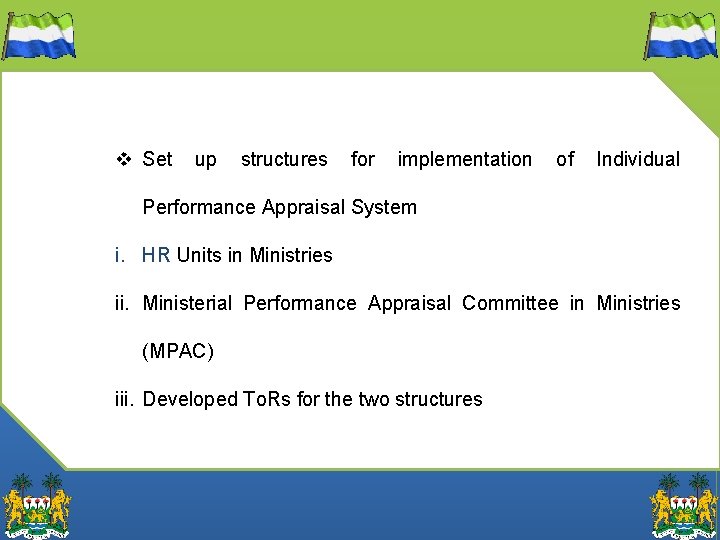 ❖ Set up structures for implementation of Individual Performance Appraisal System

i. HR Units in Ministries

ii. Ministerial Performance Appraisal Committee in Ministries (MPAC)

iii. Developed ToRs for the two structures